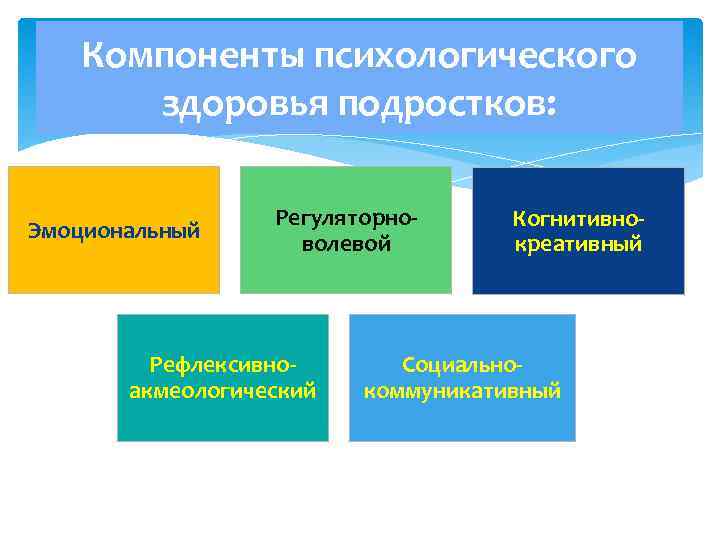 Компоненты психологического здоровья подростков:

Эмоциональный

Регуляторно-волевой

Когнитивно-креативный

Рефлексивно-акмеологический

Социально-коммуникативный